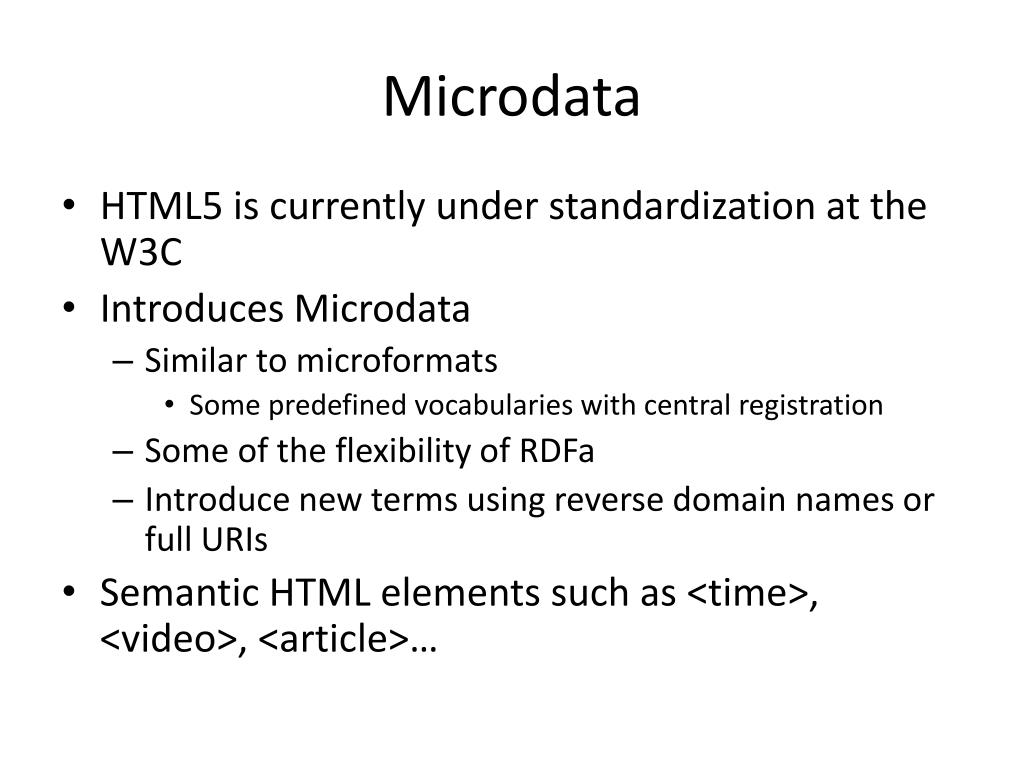 Microdata

• HTML5 is currently under standardization at the W3C
• Introduces Microdata
– Similar to microformats
• Some predefined vocabularies with central registration
– Some of the flexibility of RDFa
– Introduce new terms using reverse domain names or full URIs
• Semantic HTML elements such as <time>, <video>, <article>…